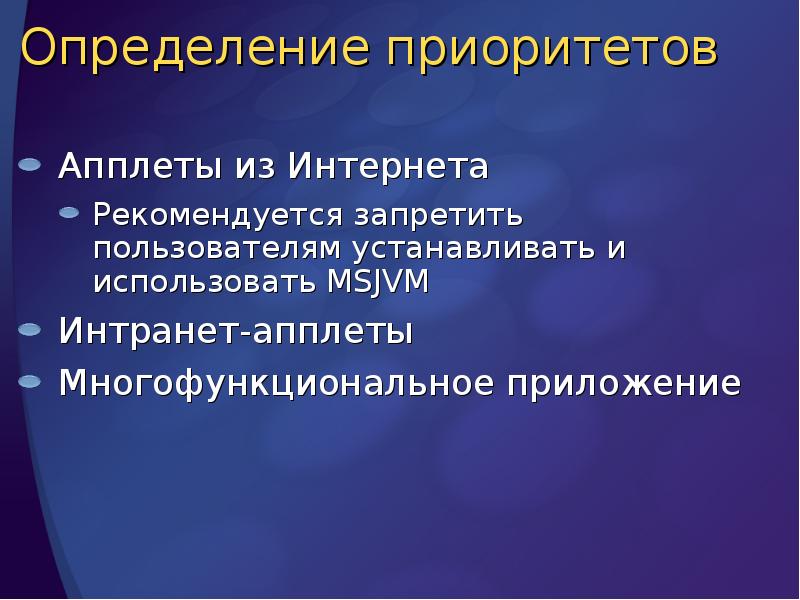 Определение приоритетов

Апплеты из Интернета

Рекомендуется запретить пользователям устанавливать и использовать MSJVM

Интранет-апплеты

Многофункциональное приложение